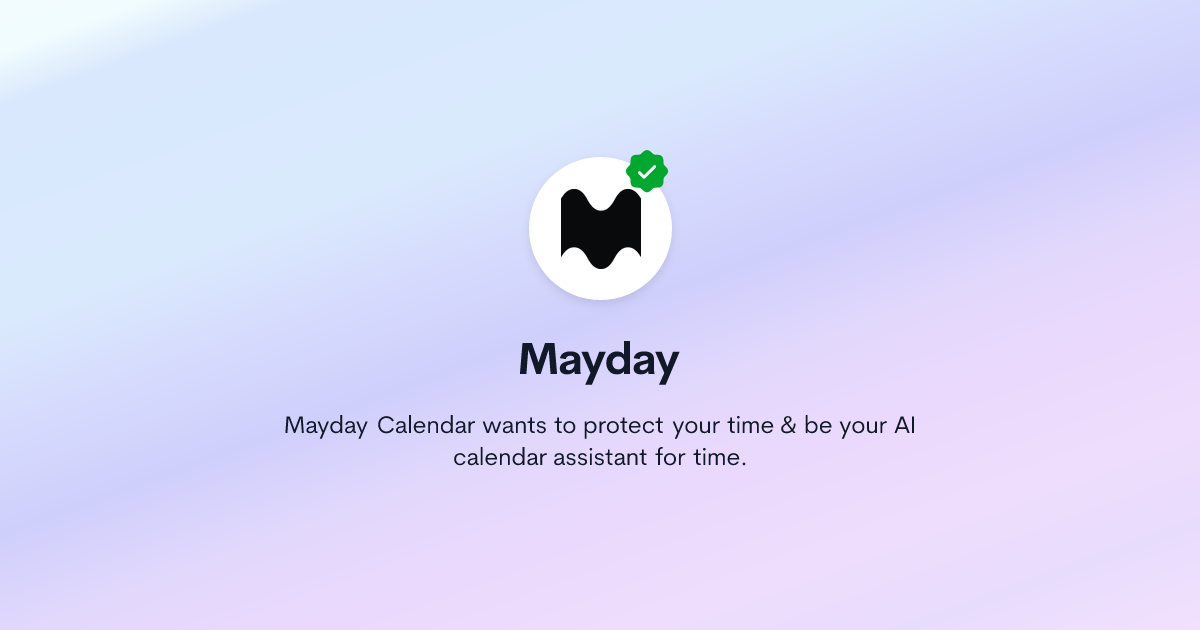 Mayday

Mayday Calendar wants to protect your time & be your AI calendar assistant for time.